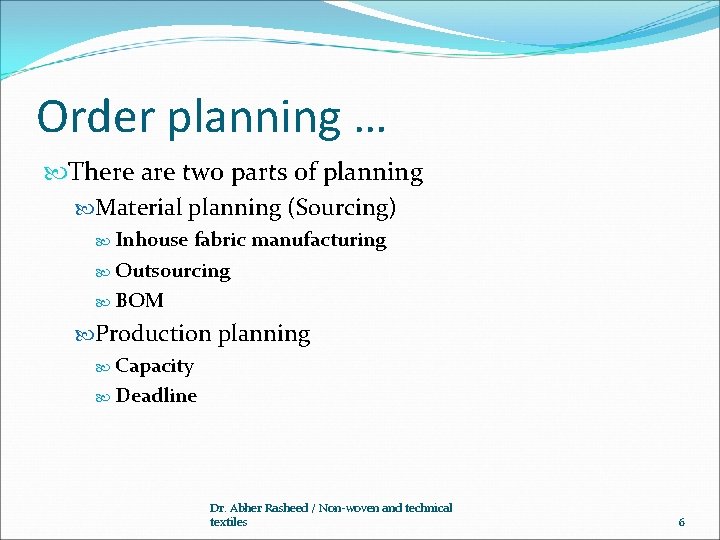 Order planning …

There are two parts of planning

Material planning (Sourcing)

Inhouse fabric manufacturing

Outsourcing

BOM

Production planning

Capacity

Deadline

Dr. Abher Rasheed / Non-woven and technical textiles

6